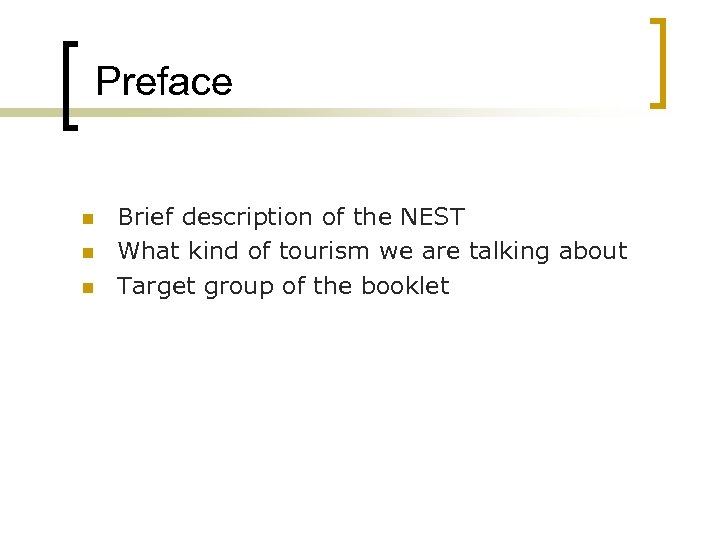 Preface

- Brief description of the NEST
- What kind of tourism we are talking about
- Target group of the booklet